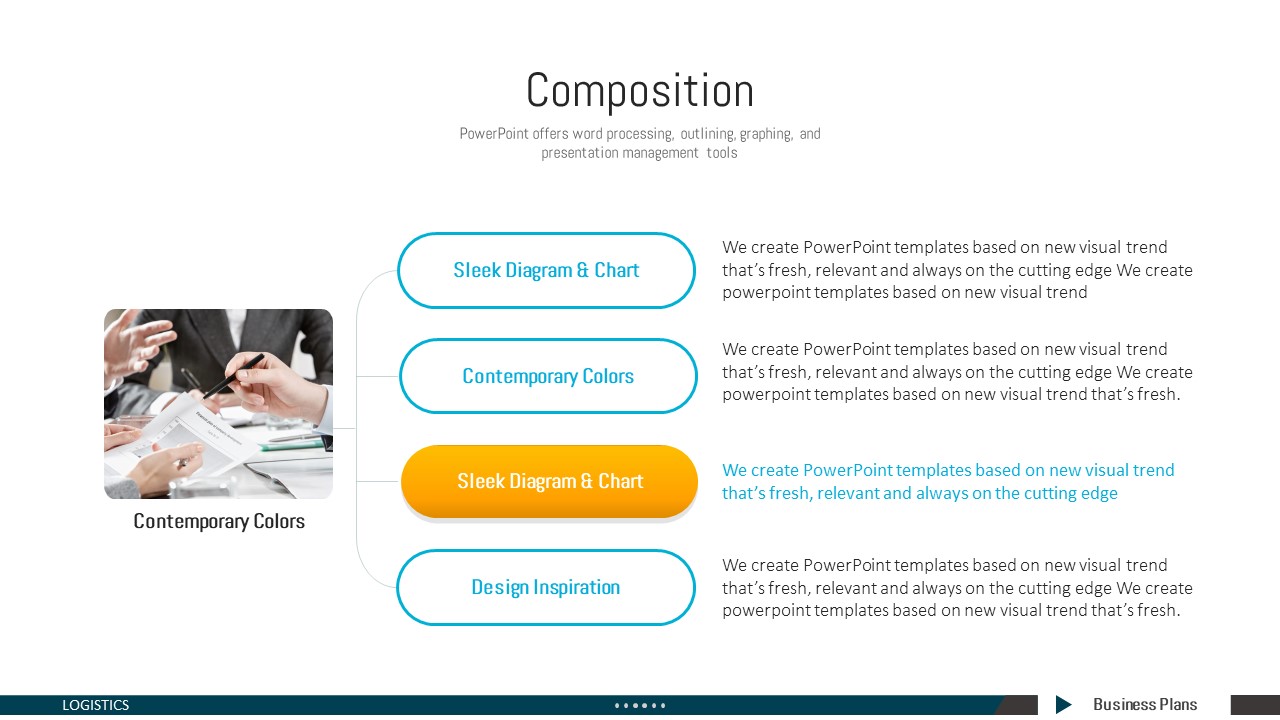 Composition

PowerPoint offers word processing, outlining, graphing, and presentation management tools

Contemporary Colors

Sleek Diagram & Chart

We create PowerPoint templates based on new visual trend that's fresh, relevant and always on the cutting edge We create powerpoint templates based on new visual trend

Contemporary Colors

We create PowerPoint templates based on new visual trend that's fresh, relevant and always on the cutting edge We create powerpoint templates based on new visual trend that's fresh.

Sleek Diagram & Chart

We create PowerPoint templates based on new visual trend that's fresh, relevant and always on the cutting edge

Design Inspiration

We create PowerPoint templates based on new visual trend that's fresh, relevant and always on the cutting edge We create powerpoint templates based on new visual trend that's fresh.

LOGISTICS

Business Plans